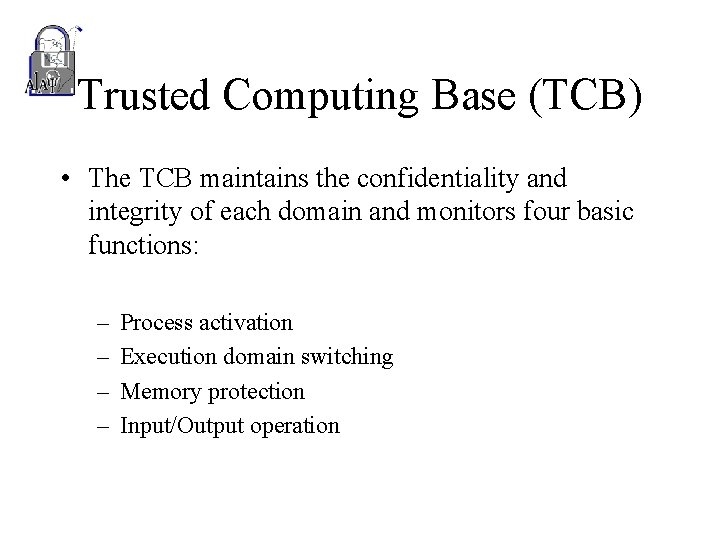 Trusted Computing Base (TCB)

• The TCB maintains the confidentiality and integrity of each domain and monitors four basic functions:

– Process activation
– Execution domain switching
– Memory protection
– Input/Output operation